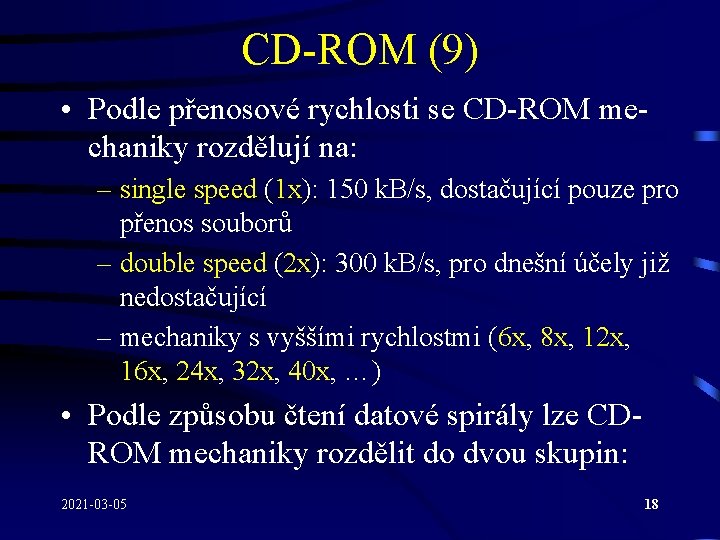 CD-ROM (9)

• Podle přenosové rychlosti se CD-ROM mechaniky rozdělují na:
– single speed (1x): 150 kB/s, dostačující pouze pro přenos souborů
– double speed (2x): 300 kB/s, pro dnešní účely již nedostačující
– mechaniky s vyššími rychlostmi (6x, 8x, 12x, 16x, 24x, 32x, 40x, …)

• Podle způsobu čtení datové spirály lze CD-ROM mechaniky rozdělit do dvou skupin:

2021-03-05

18